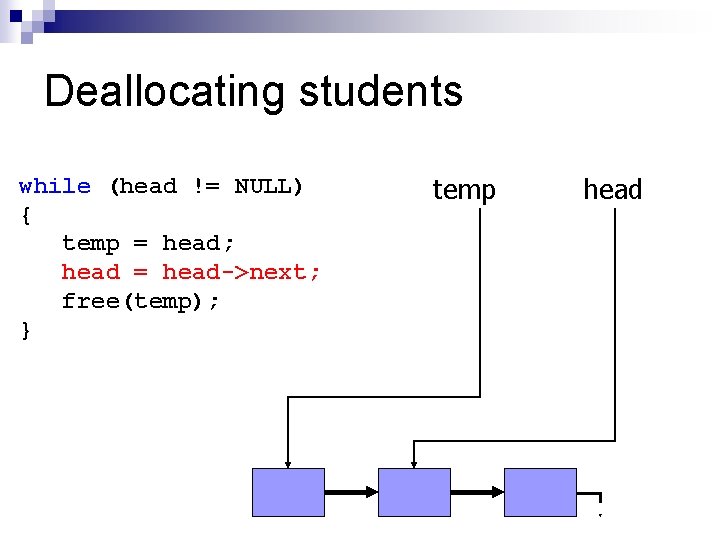 Deallocating students

while (head != NULL)
{
   temp = head;
   head = head->next;
   free(temp);
}

temp

head